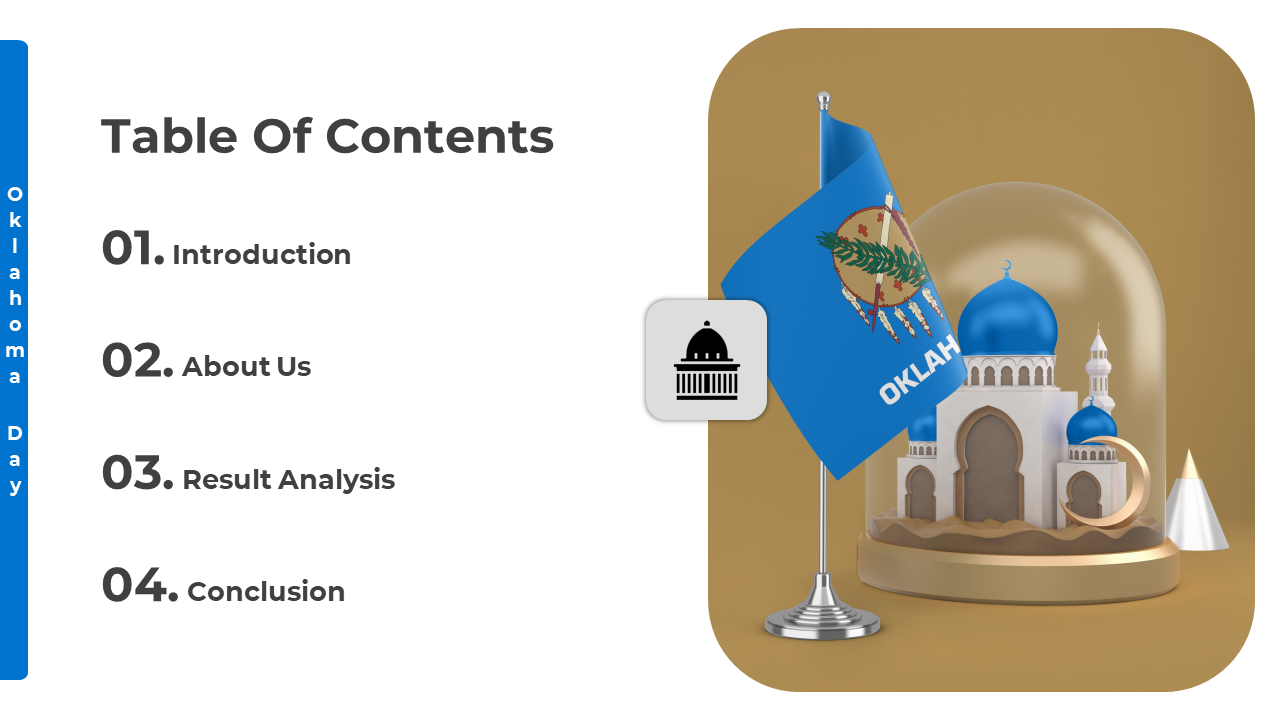 Oklahoma Day

Table Of Contents

01. Introduction

02. About Us

03. Result Analysis

04. Conclusion

OKLAH